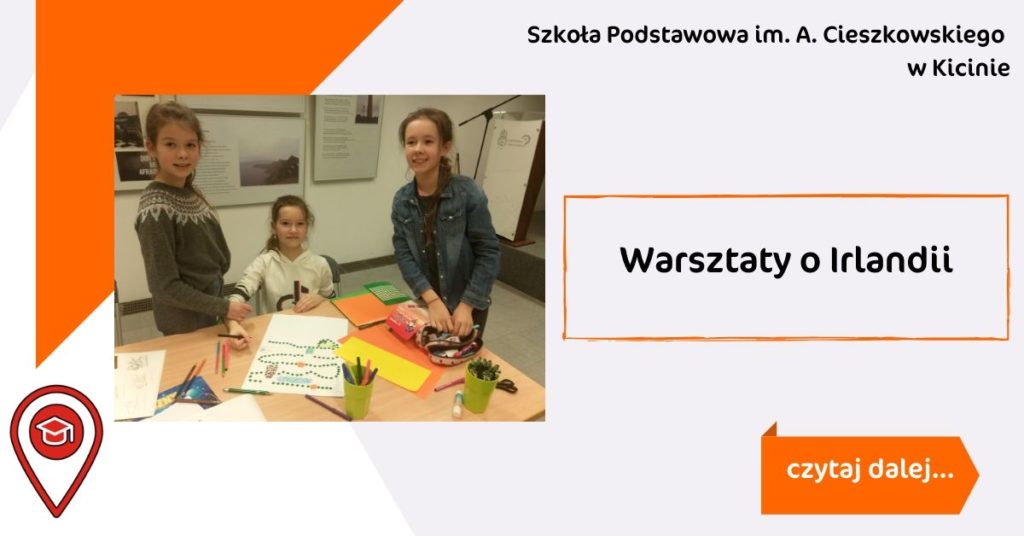 Szkoła Podstawowa im. A. Cieszkowskiego
w Kicinie

Warsztaty o Irlandii

czytaj dalej...